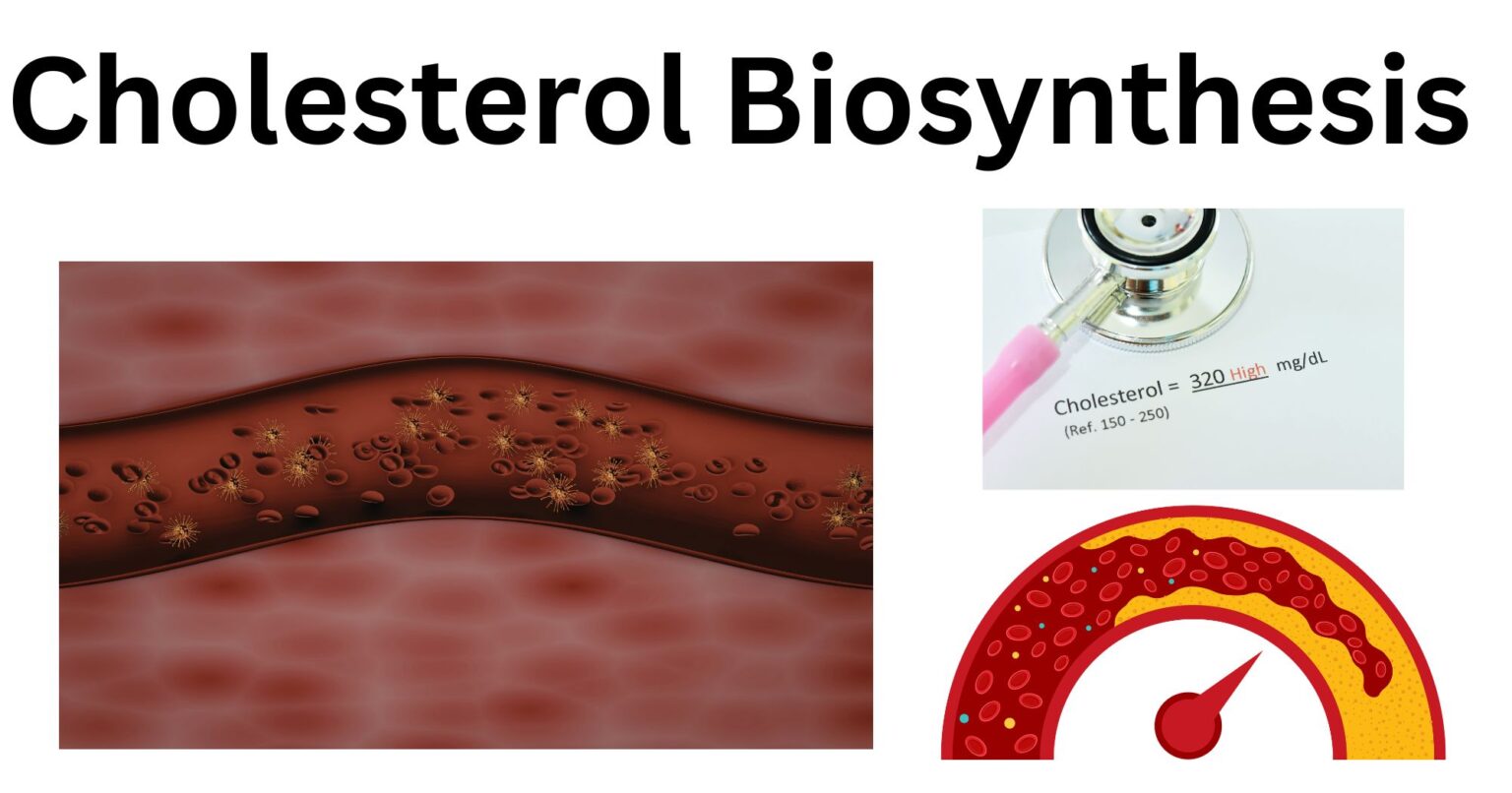 Cholesterol Biosynthesis

Cholesterol = 320 High mg/dL
(Ref. 150 - 250)